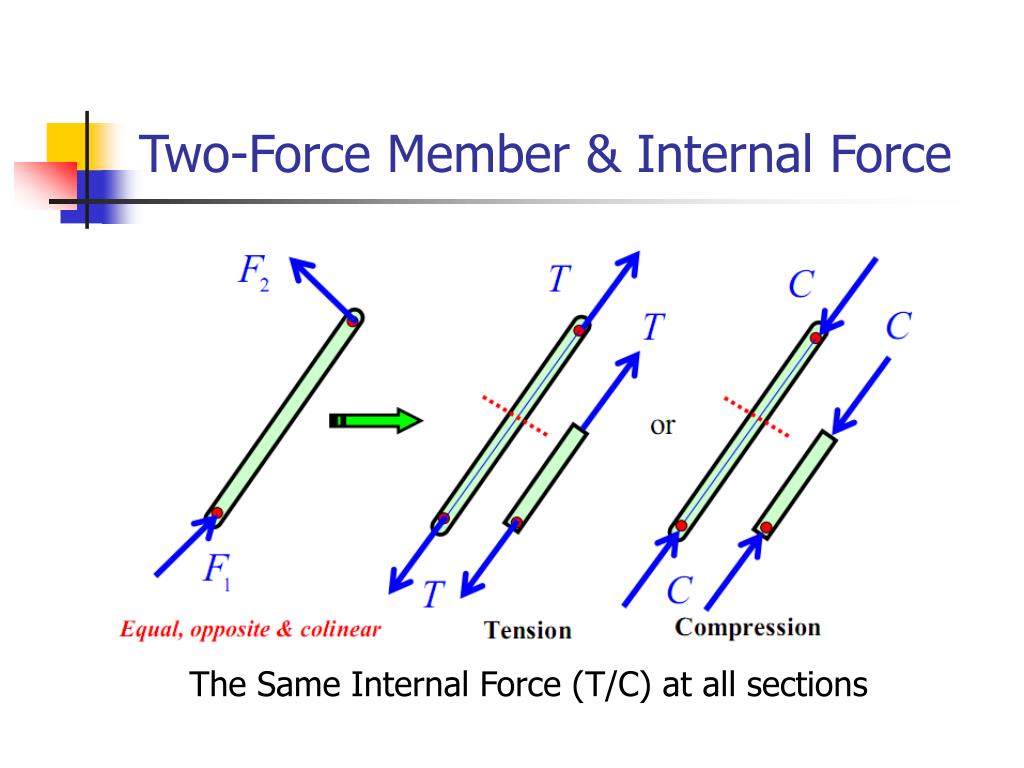 Two-Force Member & Internal Force

$F_2$

$F_1$

Equal, opposite & colinear

$T$

$T$

$T$

Tension

or

$C$

$C$

$C$

Compression

The Same Internal Force (T/C) at all sections